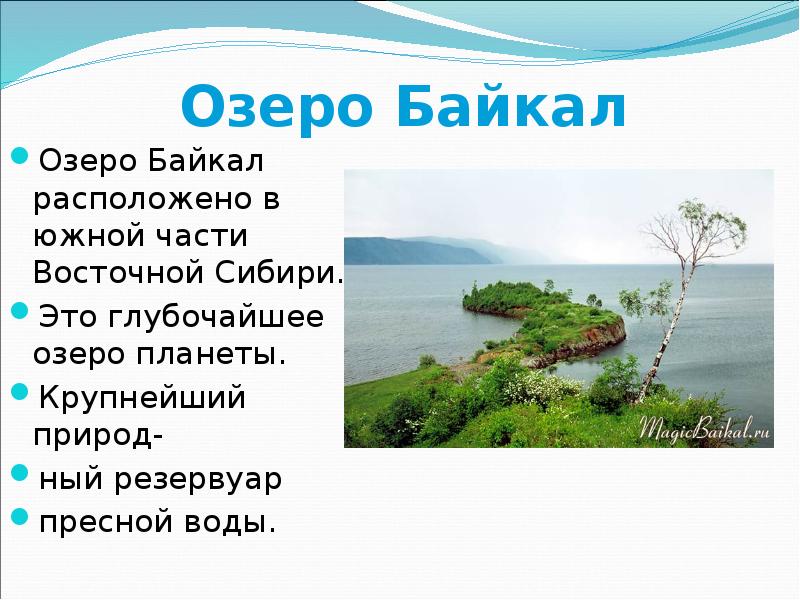 Озеро Байкал

Озеро Байкал расположено в южной части Восточной Сибири.

Это глубочайшее озеро планеты.

Крупнейший природ-

ный резервуар

пресной воды.

MagicBaikal.ru